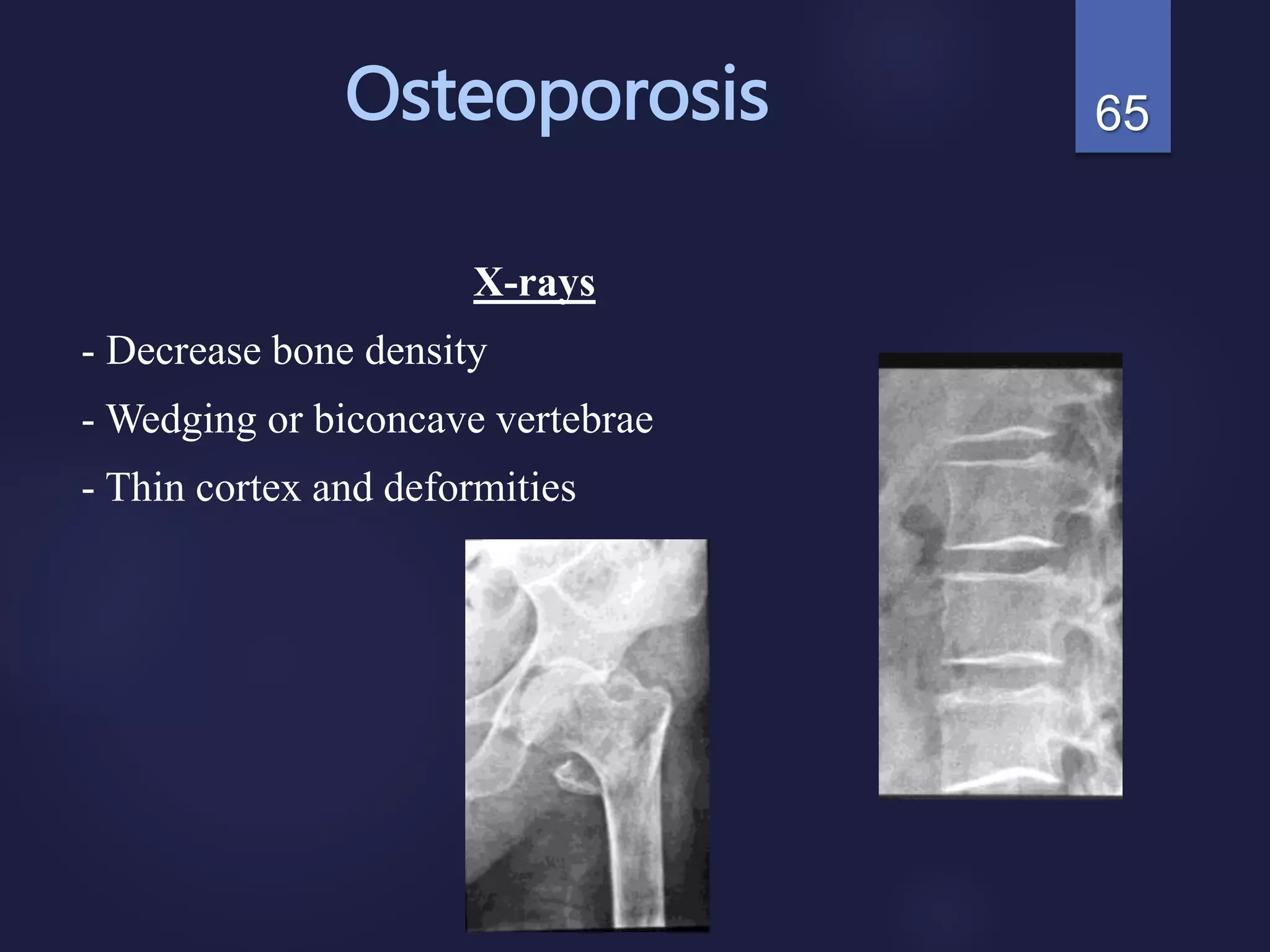 Osteoporosis

65

X-rays

- Decrease bone density

- Wedging or biconcave vertebrae

- Thin cortex and deformities